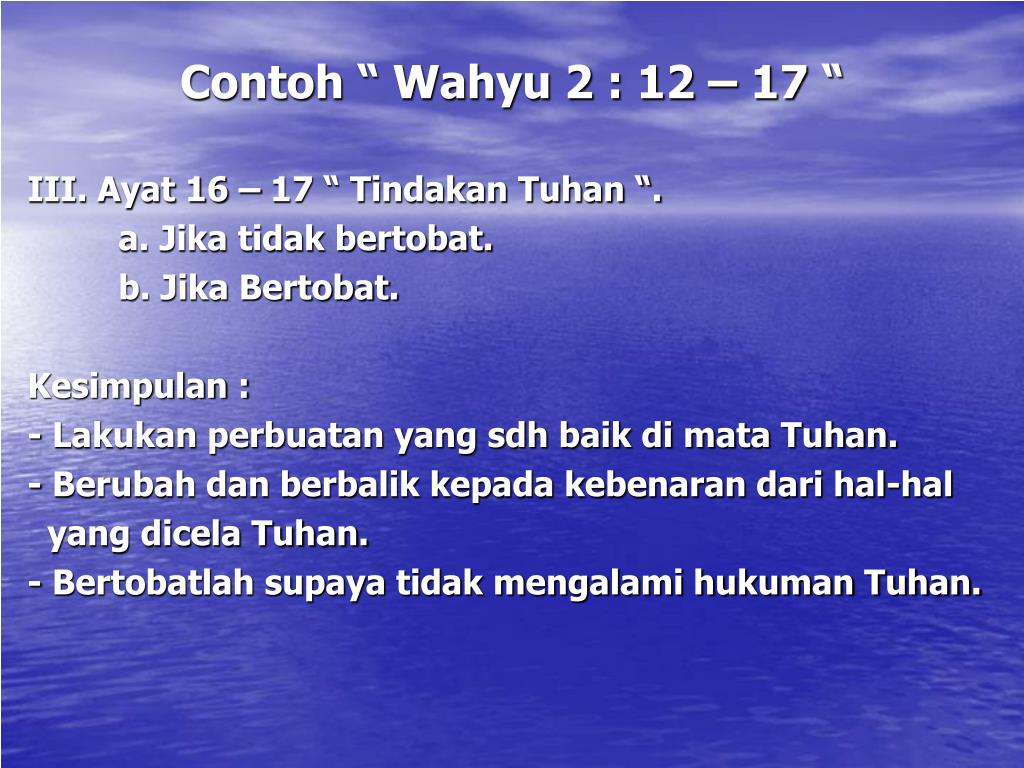 Contoh “ Wahyu 2 : 12 – 17 “

III. Ayat 16 – 17 “ Tindakan Tuhan “.
a. Jika tidak bertobat.
b. Jika Bertobat.

Kesimpulan :
- Lakukan perbuatan yang sdh baik di mata Tuhan.
- Berubah dan berbalik kepada kebenaran dari hal-hal yang dicela Tuhan.
- Bertobatlah supaya tidak mengalami hukuman Tuhan.